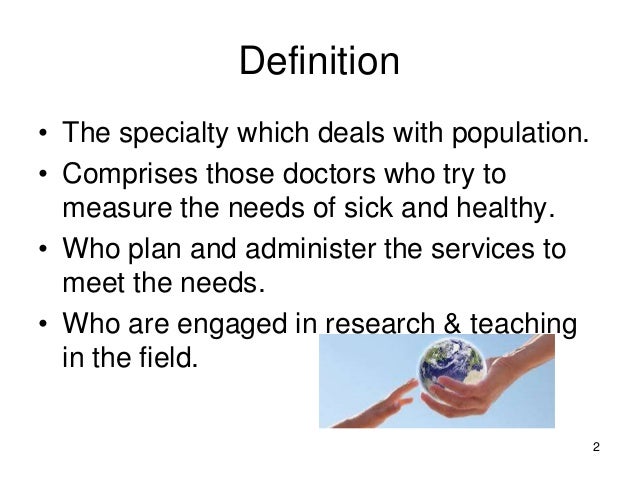 Definition

• The specialty which deals with population.
• Comprises those doctors who try to measure the needs of sick and healthy.
• Who plan and administer the services to meet the needs.
• Who are engaged in research & teaching in the field.

2